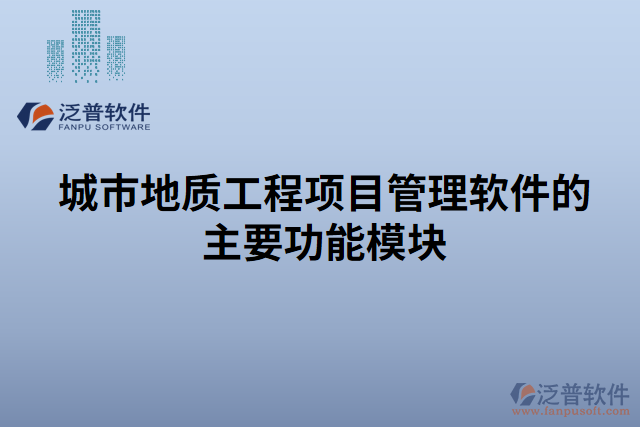 泛普软件
FANPU SOFTWARE

城市地质工程项目管理软件的主要功能模块

泛普软件
www.fanpusoft.com